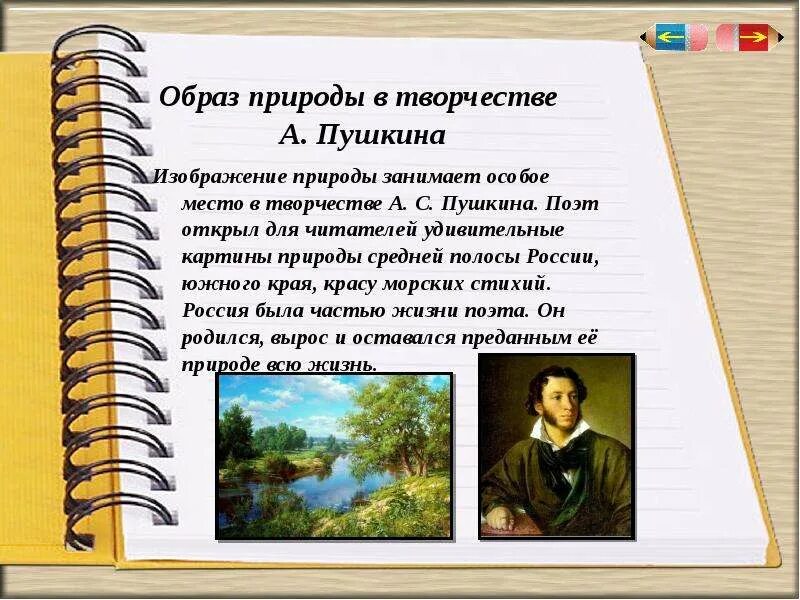 Образ природы в творчестве А. Пушкина

Изображение природы занимает особое место в творчестве А. С. Пушкина. Поэт открыл для читателей удивительные картины природы средней полосы России, южного края, красу морских стихий.

Россия была частью жизни поэта. Он родился, вырос и оставался преданным её природе всю жизнь.